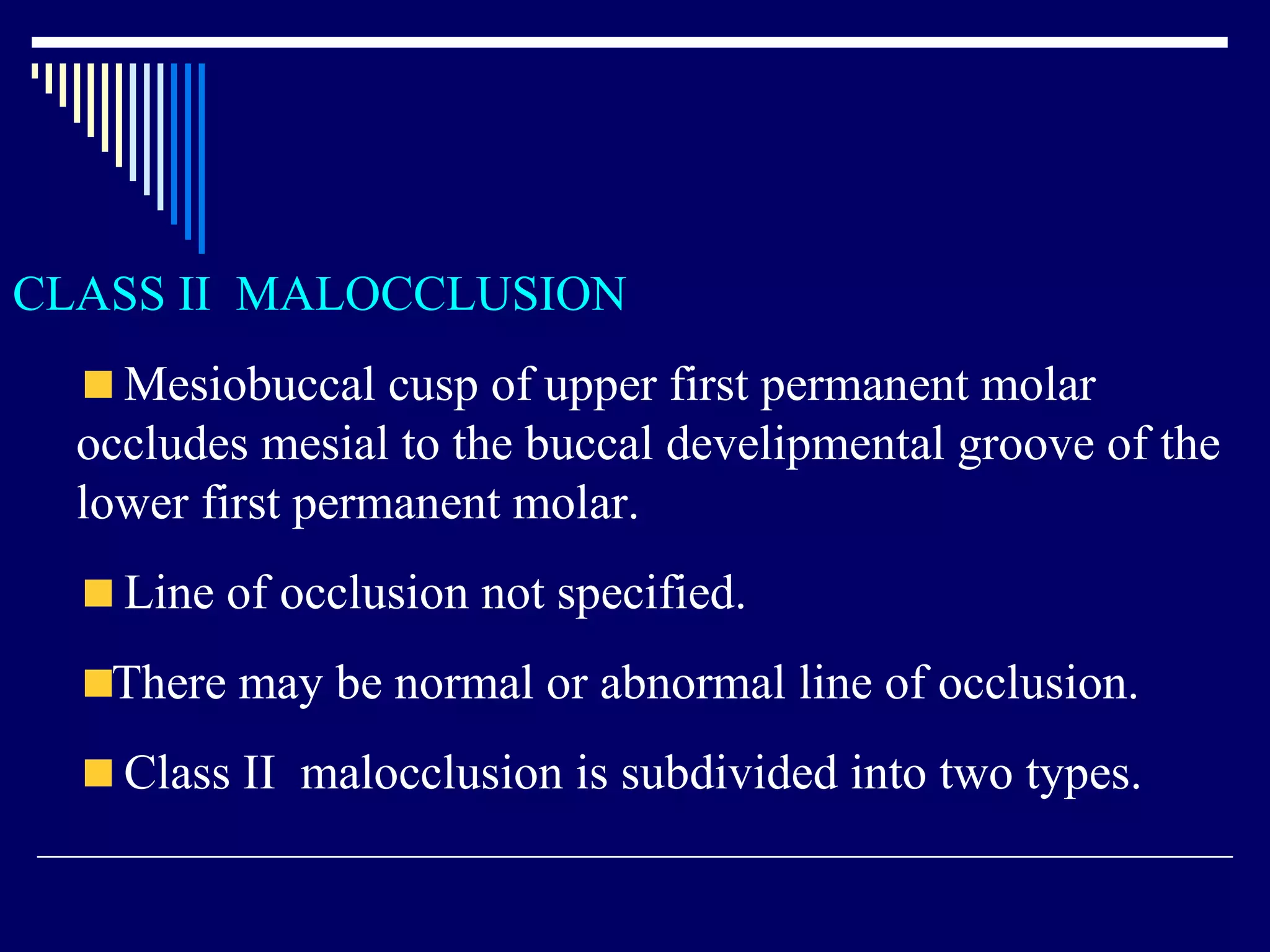 CLASS II MALOCCLUSION

Mesiobuccal cusp of upper first permanent molar occludes mesial to the buccal develipmental groove of the lower first permanent molar.

Line of occlusion not specified.

There may be normal or abnormal line of occlusion.

Class II malocclusion is subdivided into two types.